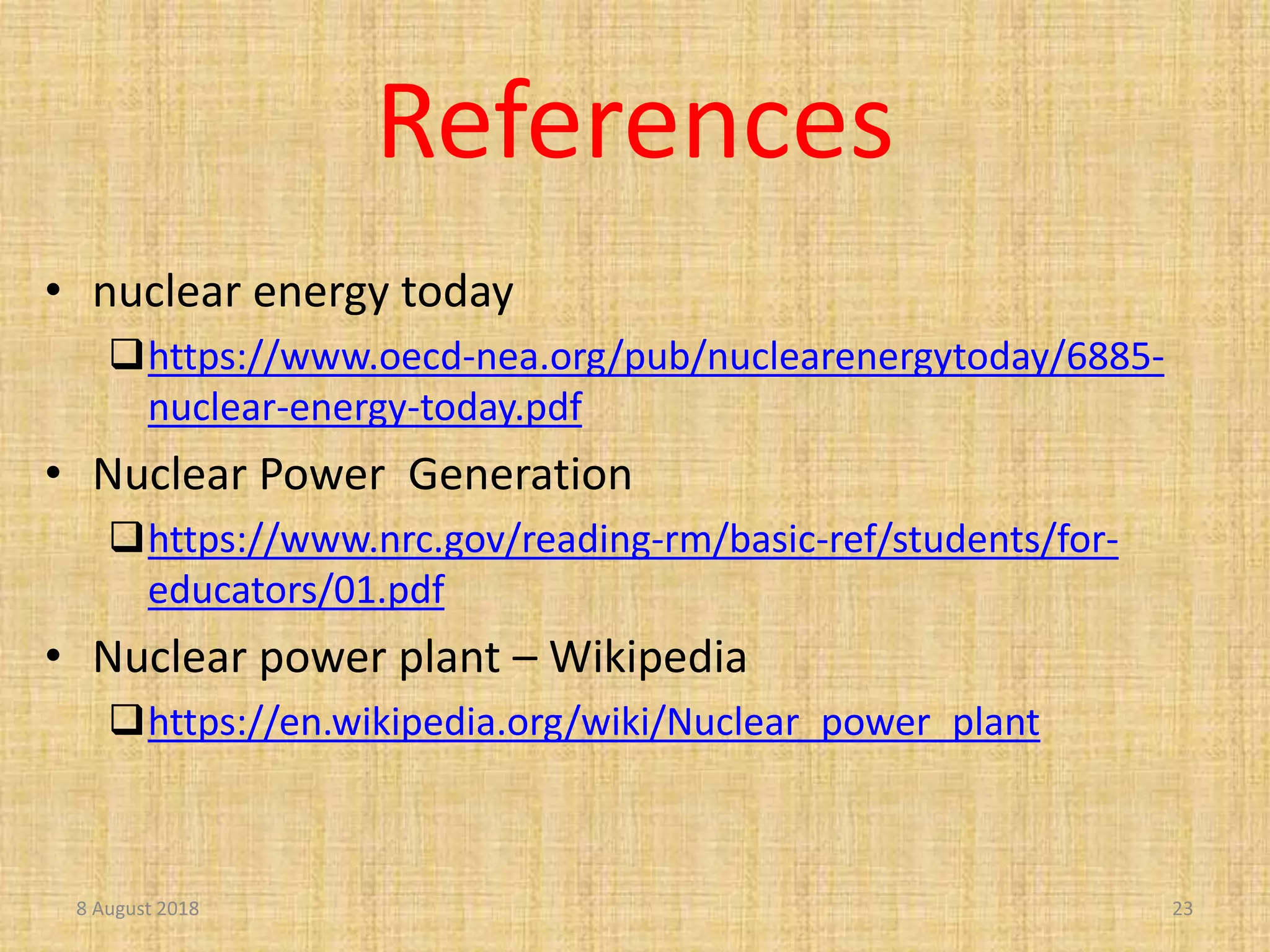 References

• nuclear energy today

❑ https://www.oecd-nea.org/pub/nuclearenergytoday/6885-nuclear-energy-today.pdf

• Nuclear Power  Generation

❑ https://www.nrc.gov/reading-rm/basic-ref/students/for-educators/01.pdf

• Nuclear power plant – Wikipedia

❑ https://en.wikipedia.org/wiki/Nuclear_power_plant

8 August 2018

23